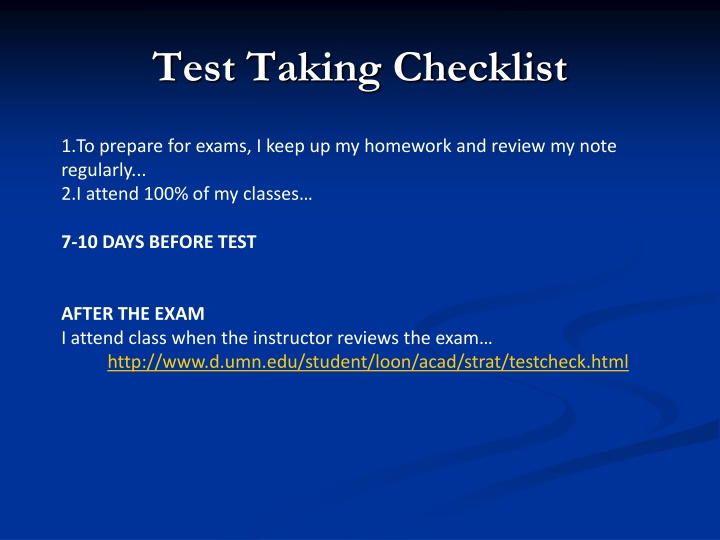 Test Taking Checklist

1.To prepare for exams, I keep up my homework and review my note regularly...
2.I attend 100% of my classes…

7-10 DAYS BEFORE TEST

AFTER THE EXAM
I attend class when the instructor reviews the exam…
http://www.d.umn.edu/student/loon/acad/strat/testcheck.html